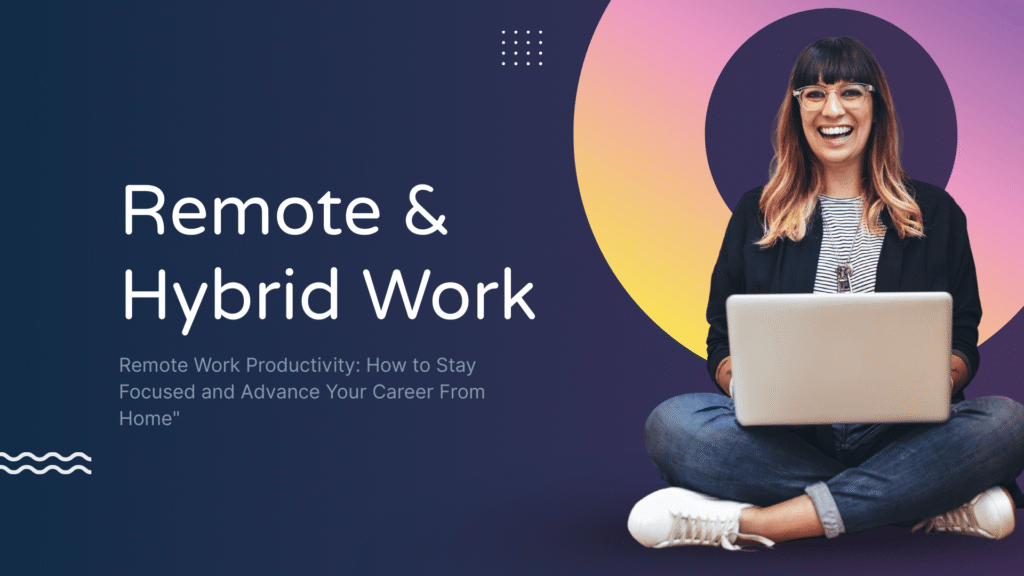 Remote & Hybrid Work

Remote Work Productivity: How to Stay Focused and Advance Your Career From Home"